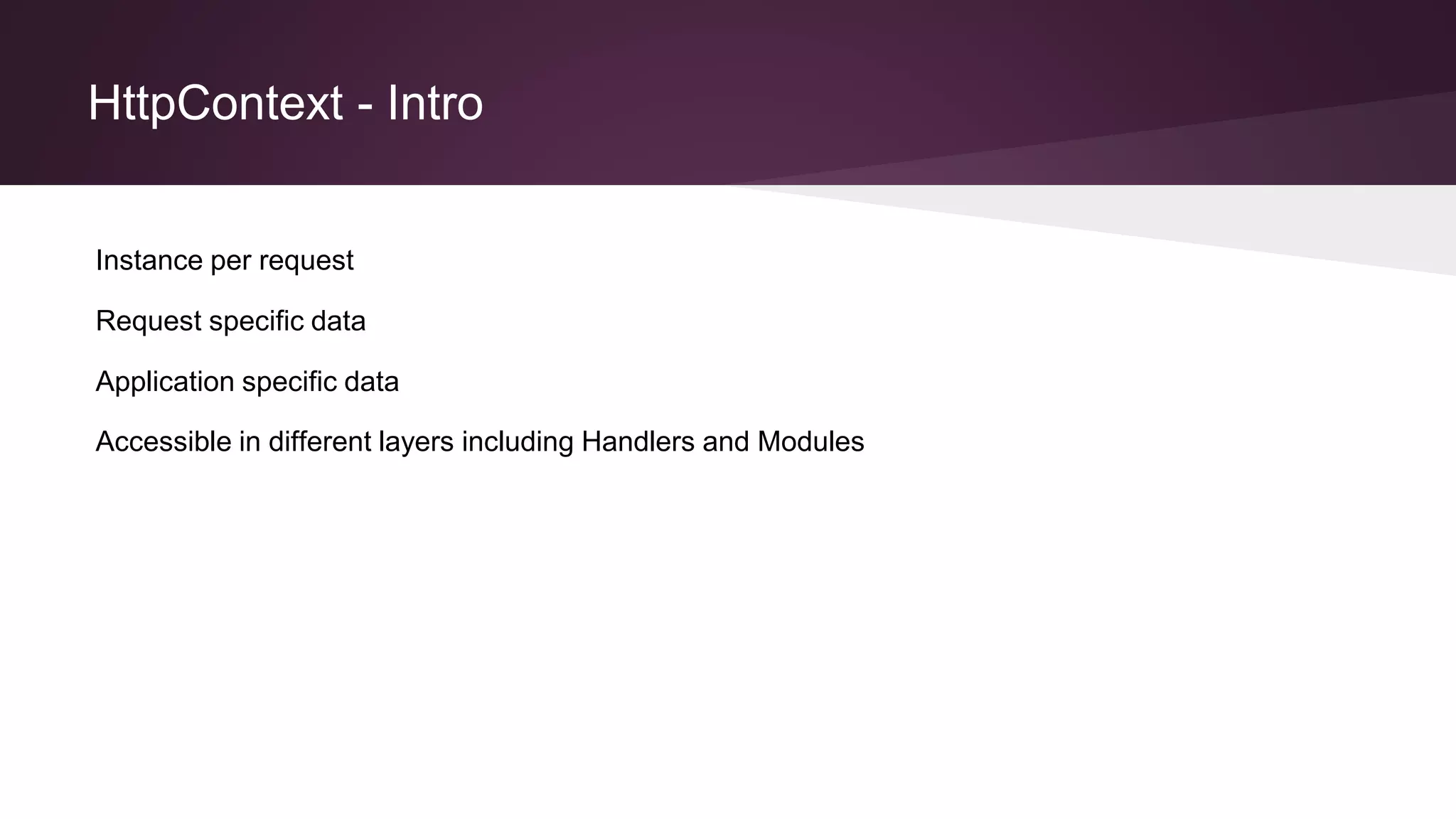 HttpContext - Intro

Instance per request

Request specific data

Application specific data

Accessible in different layers including Handlers and Modules